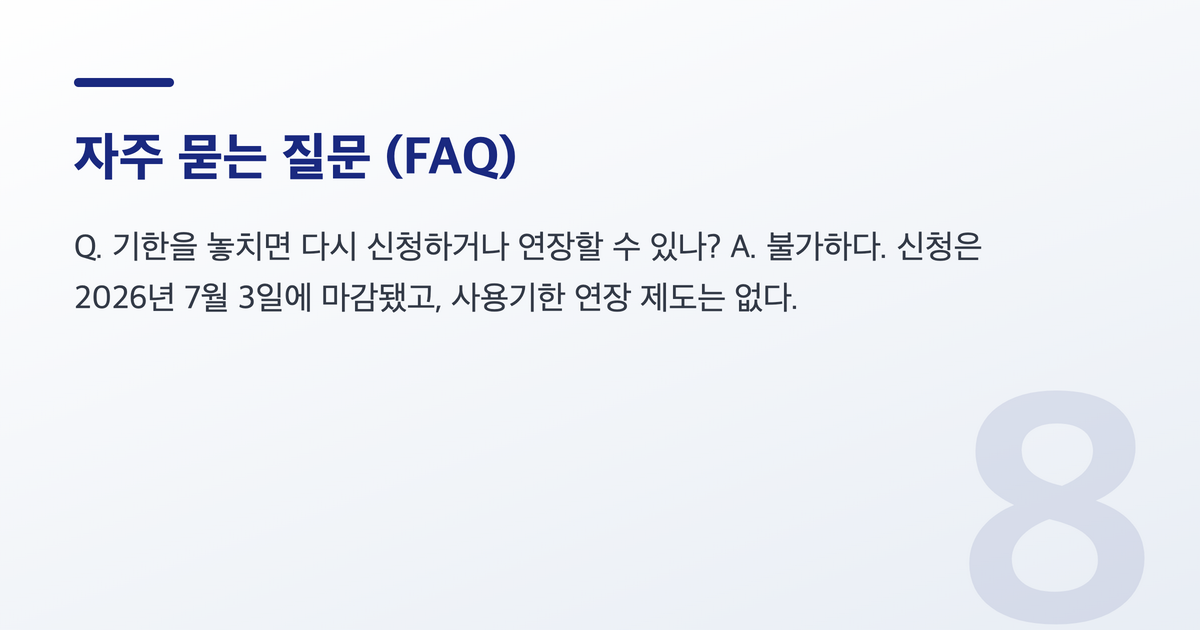 자주 묻는 질문 (FAQ)

Q. 기한을 놓치면 다시 신청하거나 연장할 수 있나? A. 불가하다. 신청은 2026년 7월 3일에 마감됐고, 사용기한 연장 제도는 없다.

8